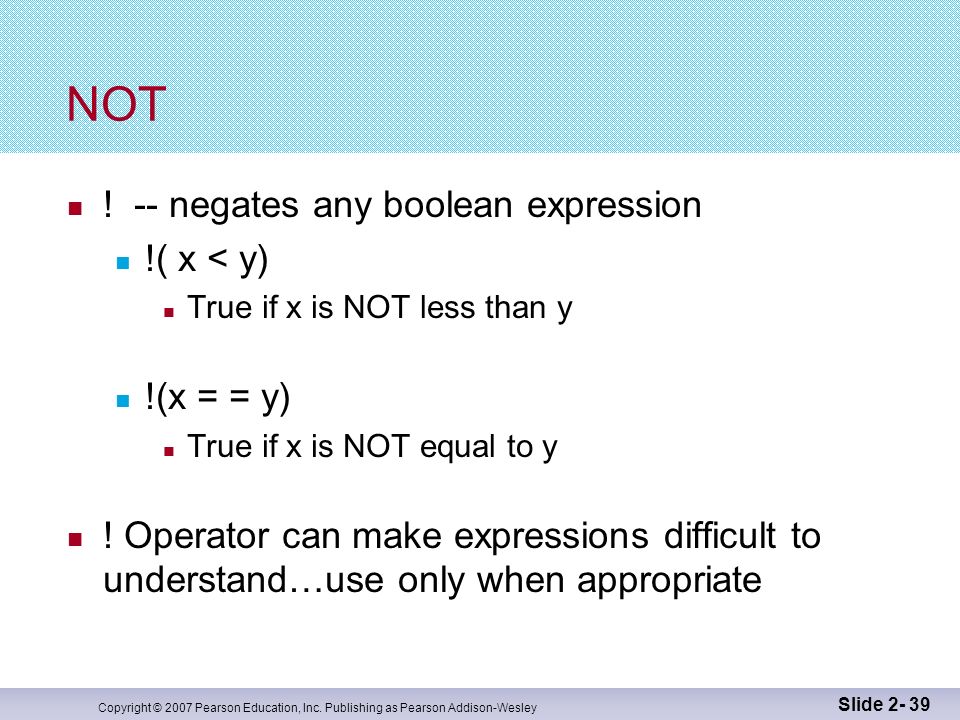 NOT

! -- negates any boolean expression

!( x < y)

True if x is NOT less than y

!(x = = y)

True if x is NOT equal to y

! Operator can make expressions difficult to understand…use only when appropriate

Copyright © 2007 Pearson Education, Inc. Publishing as Pearson Addison-Wesley

Slide 2- 39